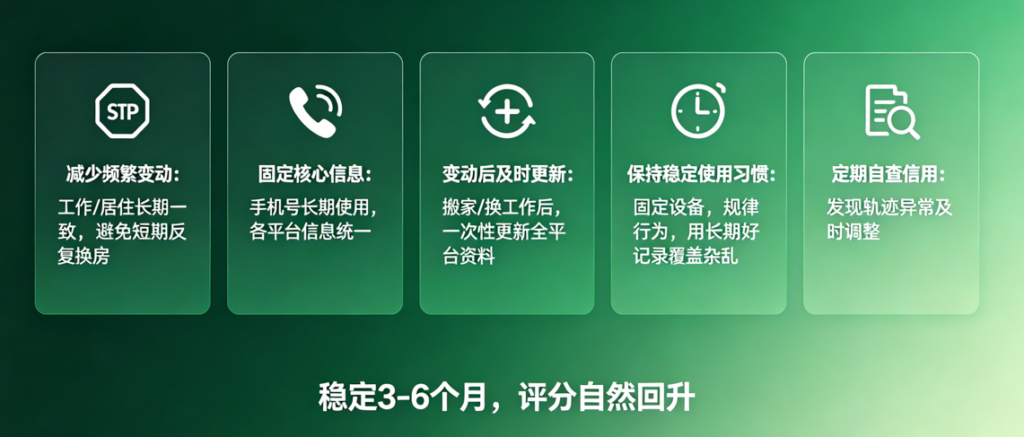 STP

减少频繁变动:

工作/居住长期一致，避免短期反复换房

固定核心信息:

手机号长期使用，各平台信息统一

变动后及时更新:

搬家/换工作后，一次性更新全平台资料

保持稳定使用习惯:

固定设备，规律行为，用长期好记录覆盖杂乱

定期自查信用:

发现轨迹异常及时调整

稳定3-6个月，评分自然回升